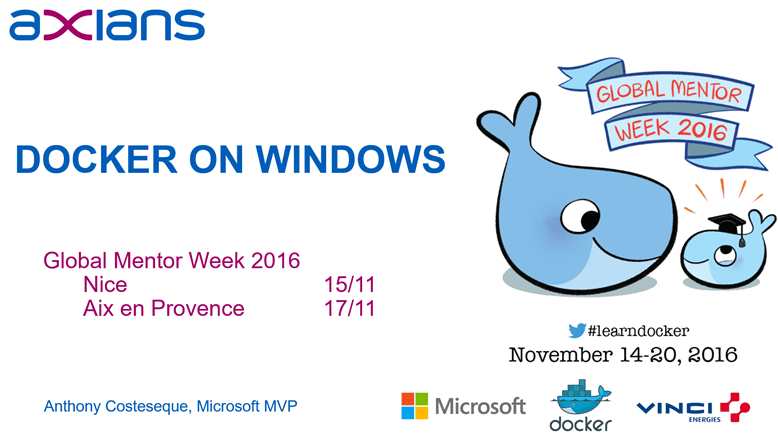 axians

DOCKER ON WINDOWS

Global Mentor Week 2016
Nice 15/11
Aix en Provence 17/11

Anthony Costeseque, Microsoft MVP

GLOBAL MENTOR WEEK 2016

#learndocker
November 14-20, 2016

Microsoft
docker
VINCI ENERGIES